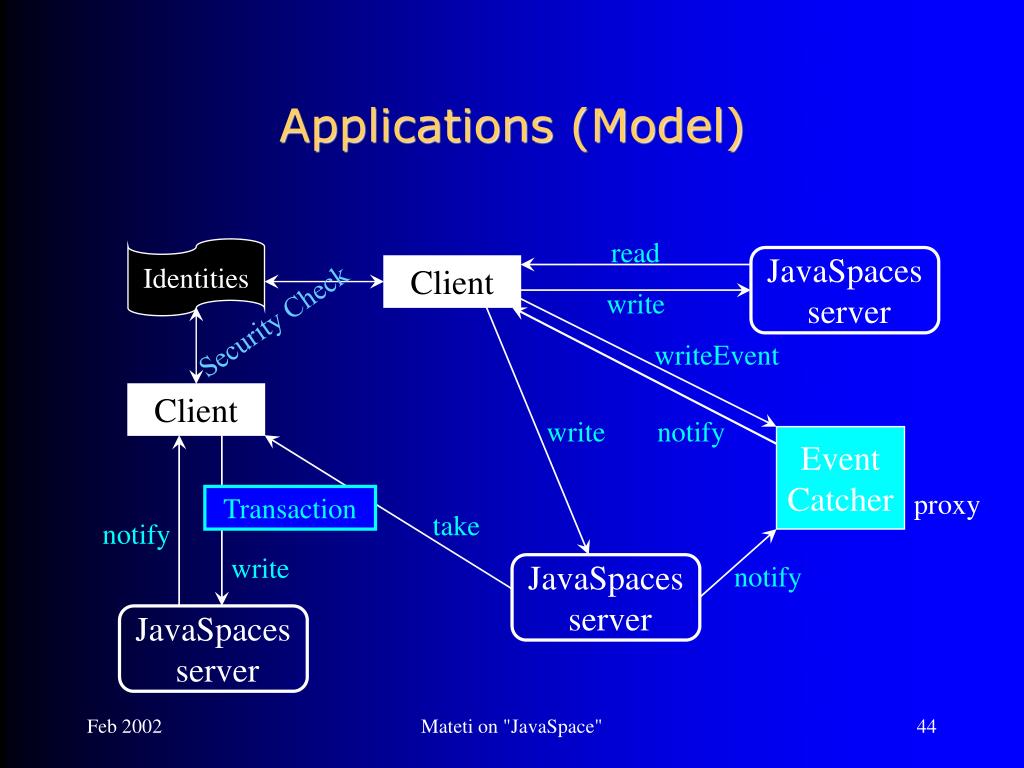 Applications (Model)

Identities

Security Check

Client

read

write

JavaSpaces server

writeEvent

Client

write

notify

Event Catcher

proxy

Transaction

take

notify

write

JavaSpaces server

notify

JavaSpaces server

Feb 2002

Mateti on "JavaSpace"

44